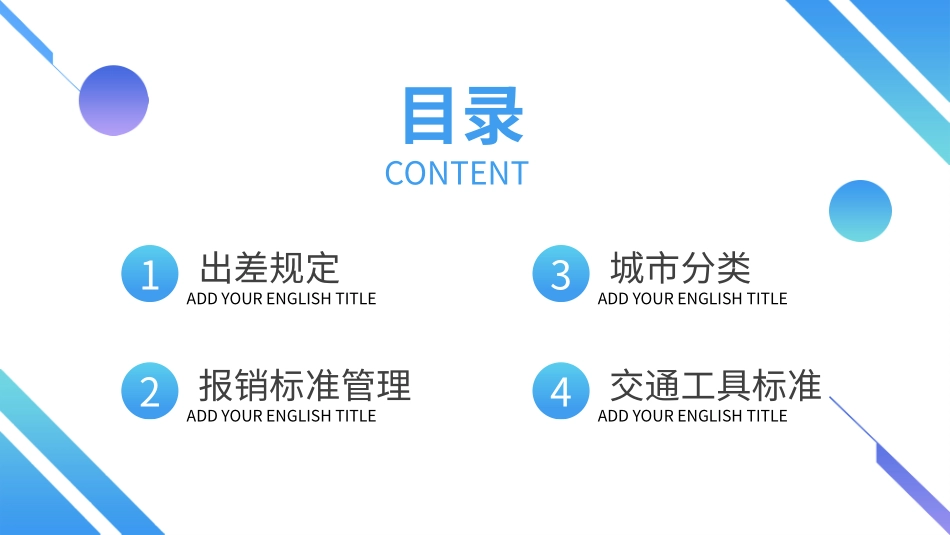 目录
CONTENT

1 出差规定
ADD YOUR ENGLISH TITLE

2 报销标准管理
ADD YOUR ENGLISH TITLE

3 城市分类
ADD YOUR ENGLISH TITLE

4 交通工具标准
ADD YOUR ENGLISH TITLE